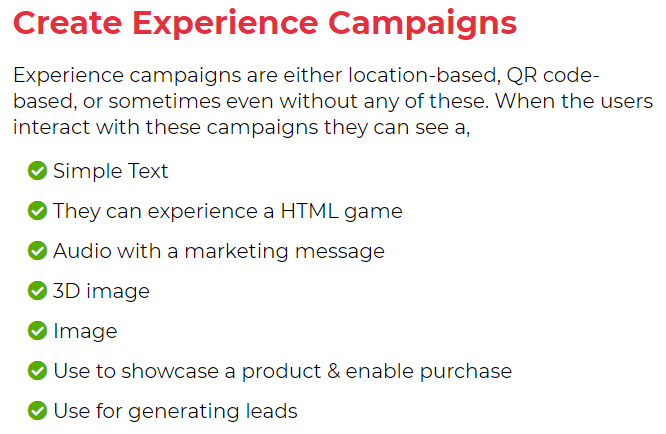 Create Experience Campaigns

Experience campaigns are either location-based, QR code-based, or sometimes even without any of these. When the users interact with these campaigns they can see a,

Simple Text

They can experience a HTML game

Audio with a marketing message

3D image

Image

Use to showcase a product & enable purchase

Use for generating leads